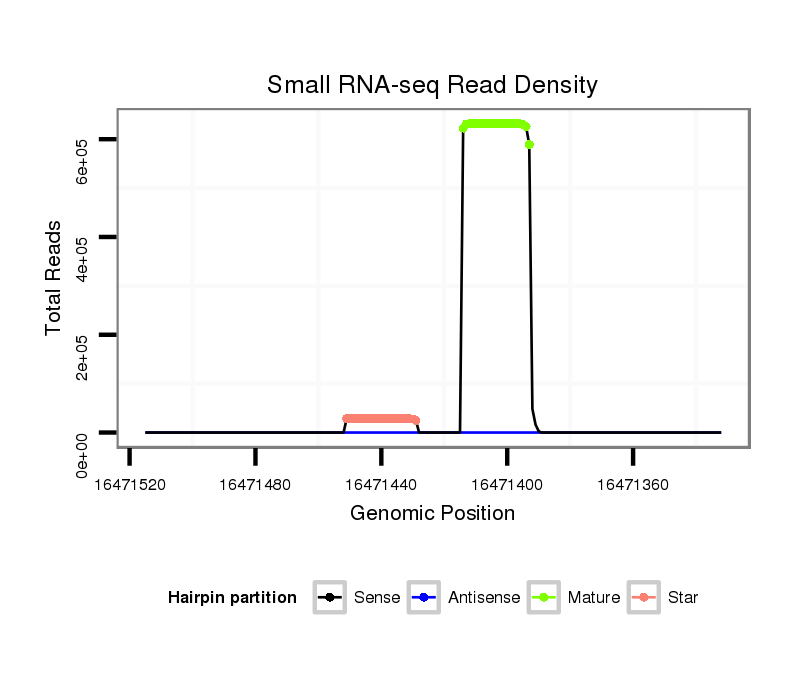 Small RNA-seq Read Density

Total Reads

6e+05
4e+05
2e+05
0e+00

16471520
16471480
16471440
16471400
16471360

Genomic Position

Hairpin partition
Sense
Antisense
Mature
Star